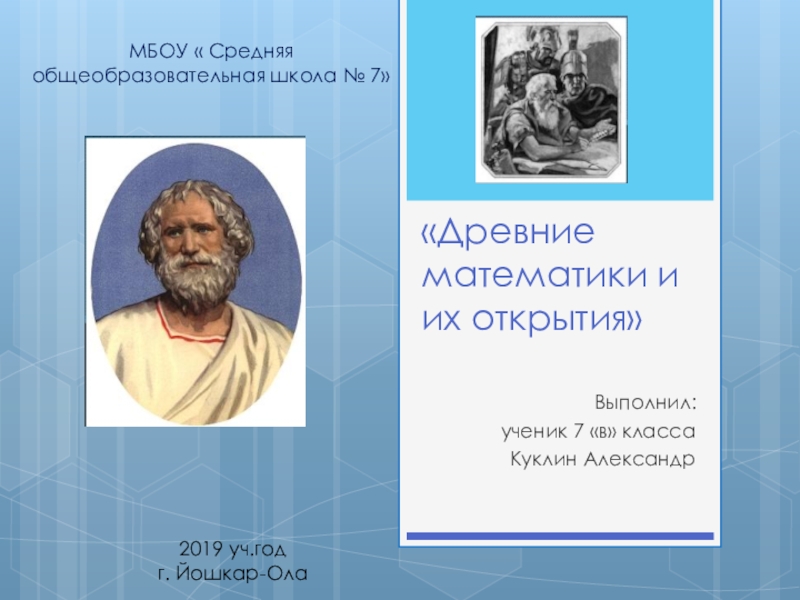 МБОУ « Средняя общеобразовательная школа № 7»

«Древние математики и их открытия»

Выполнил:
ученик 7 «в» класса
Куклин Александр

2019 уч.год
г. Йошкар-Ола